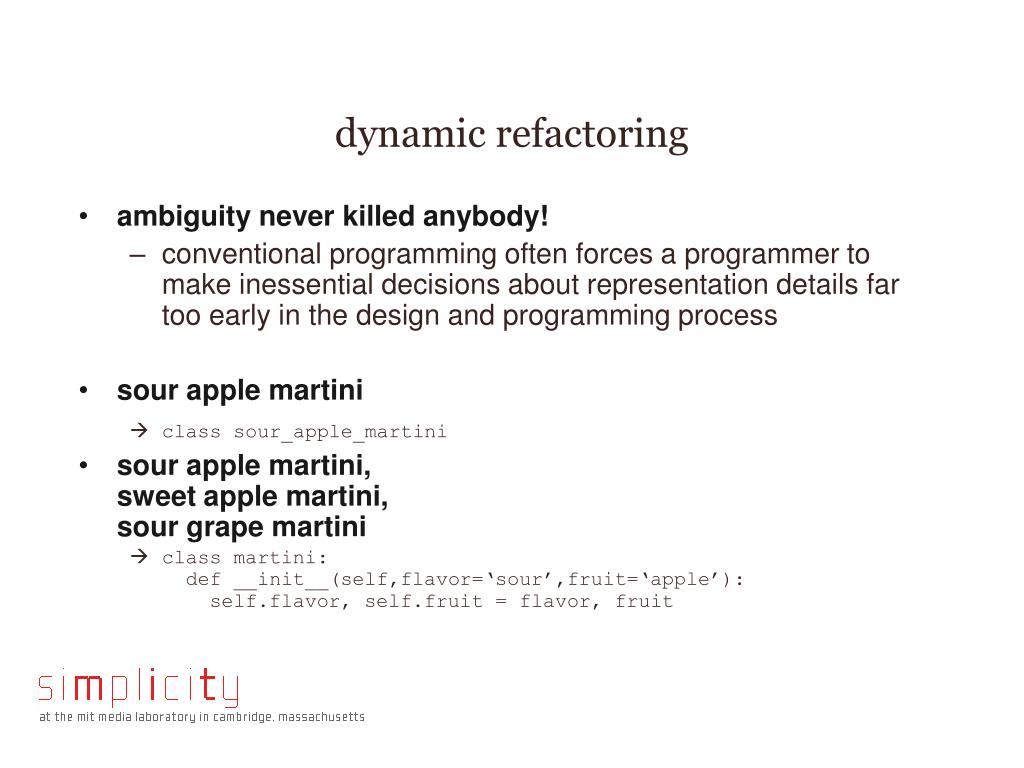 dynamic refactoring

• ambiguity never killed anybody!
– conventional programming often forces a programmer to make inessential decisions about representation details far too early in the design and programming process

• sour apple martini
→ class sour_apple_martini

• sour apple martini,
sweet apple martini,
sour grape martini
→ class martini:
def __init__(self,flavor=‘sour’,fruit=‘apple’):
self.flavor, self.fruit = flavor, fruit

simplicity
at the mit media laboratory in cambridge, massachusetts